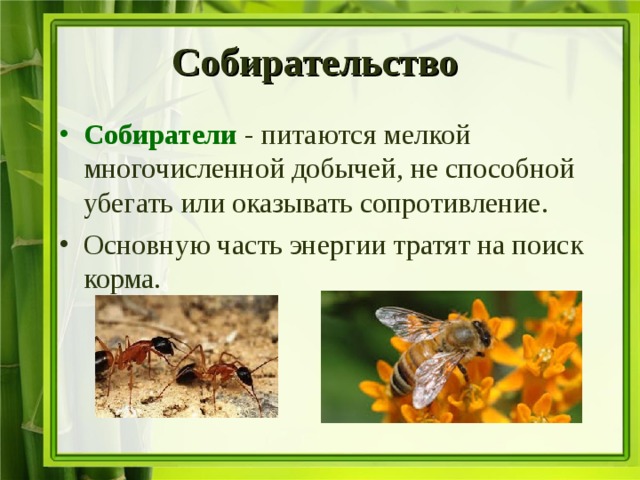 Собирательство

• Собиратели - питаются мелкой многочисленной добычей, не способной убегать или оказывать сопротивление.

• Основную часть энергии тратят на поиск корма.